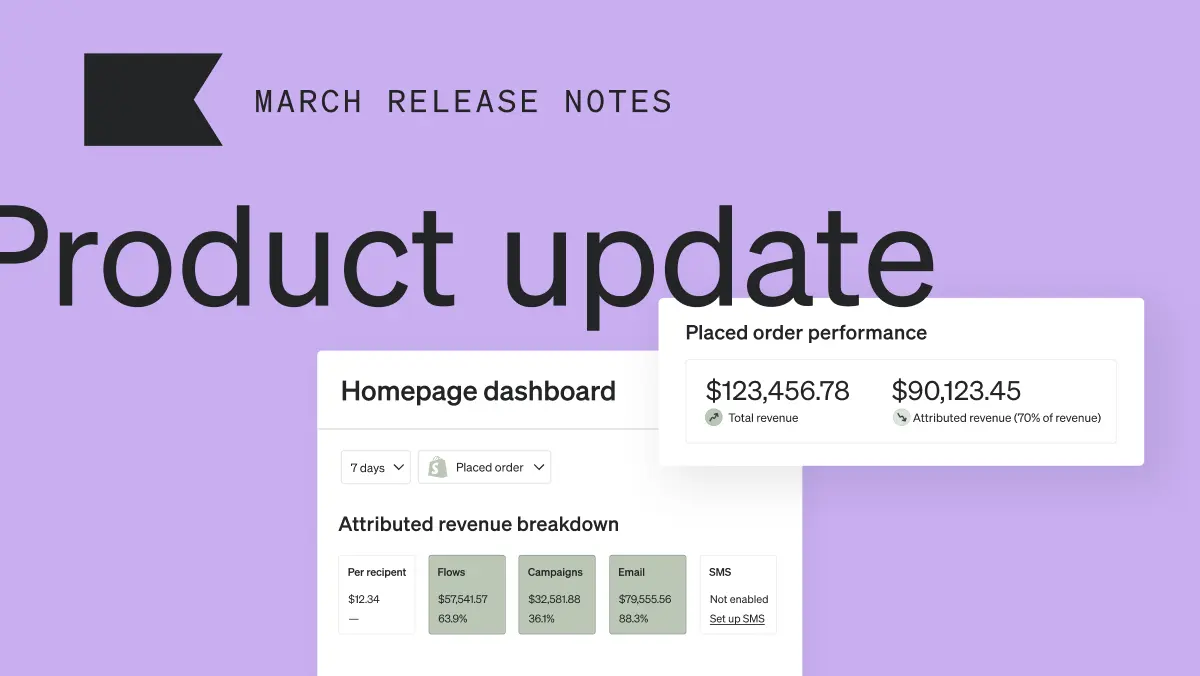 MARCH RELEASE NOTES

Product update

Placed order performance

$123,456.78
Total revenue

$90,123.45
Attributed revenue (70% of revenue)

Homepage dashboard

7 days

Placed order

Attributed revenue breakdown

| Per recipent | Flows | Campaigns | Email | SMS |
|---|---|---|---|---|
| $12.34 | $57,541.57 | $32,581.88 | $79,555.56 | Not enabled |
| — | 63.9% | 36.1% | 88.3% | Set up SMS |